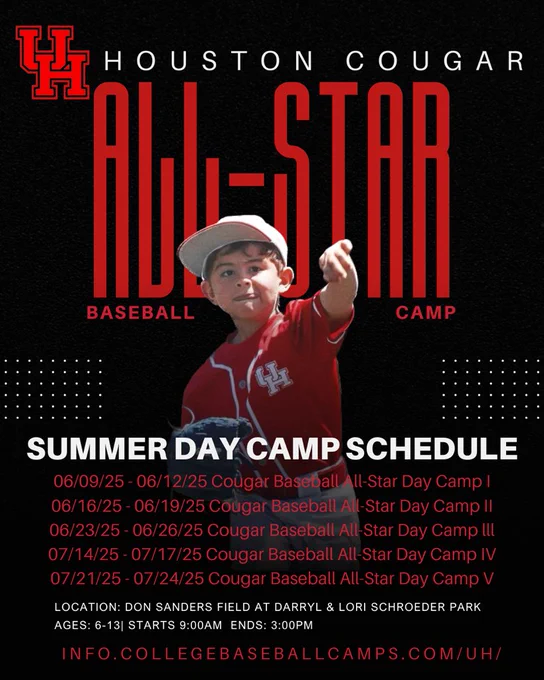 UH HOUSTON COUGAR

ALL-STAR

BASEBALL CAMP

UH

SUMMER DAY CAMP SCHEDULE

06/09/25 - 06/12/25 Cougar Baseball All-Star Day Camp I
06/16/25 - 06/19/25 Cougar Baseball All-Star Day Camp II
06/23/25 - 06/26/25 Cougar Baseball All-Star Day Camp lll
07/14/25 - 07/17/25 Cougar Baseball All-Star Day Camp IV
07/21/25 - 07/24/25 Cougar Baseball All-Star Day Camp V

LOCATION: DON SANDERS FIELD AT DARRYL & LORI SCHROEDER PARK
AGES: 6-13| STARTS 9:00AM ENDS: 3:00PM

INFO.COLLEGEBASEBALLCAMPS.COM/UH/